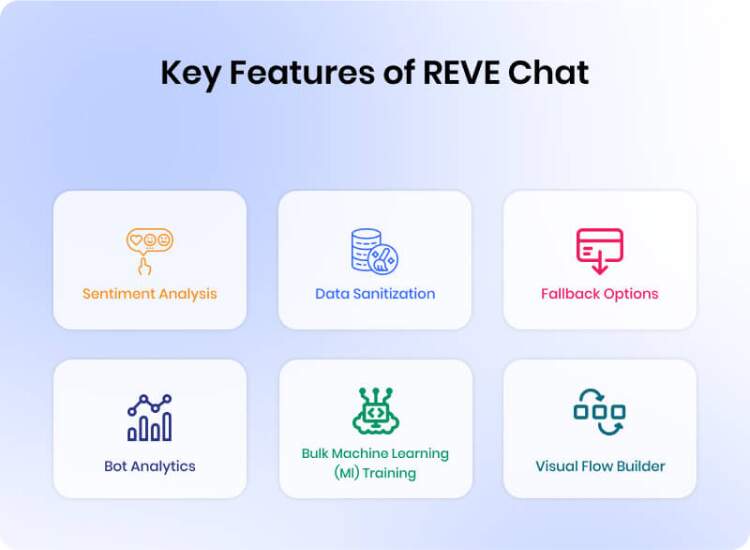 Key Features of REVE Chat

Sentiment Analysis

Data Sanitization

Fallback Options

Bot Analytics

Bulk Machine Learning (Ml) Training

Visual Flow Builder